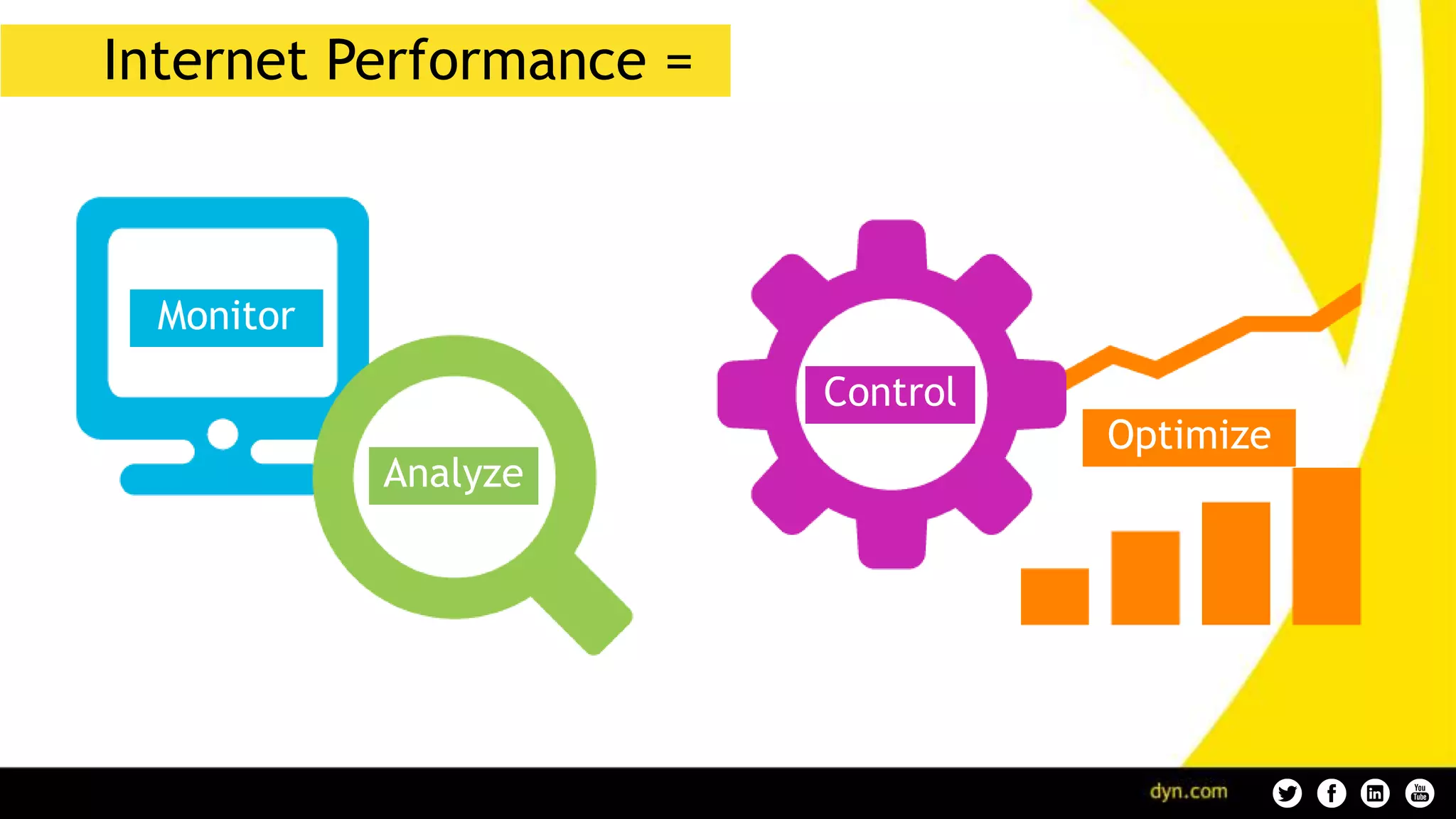 Internet Performance =

Monitor

Analyze

Control

Optimize

dyn.com

You Tube